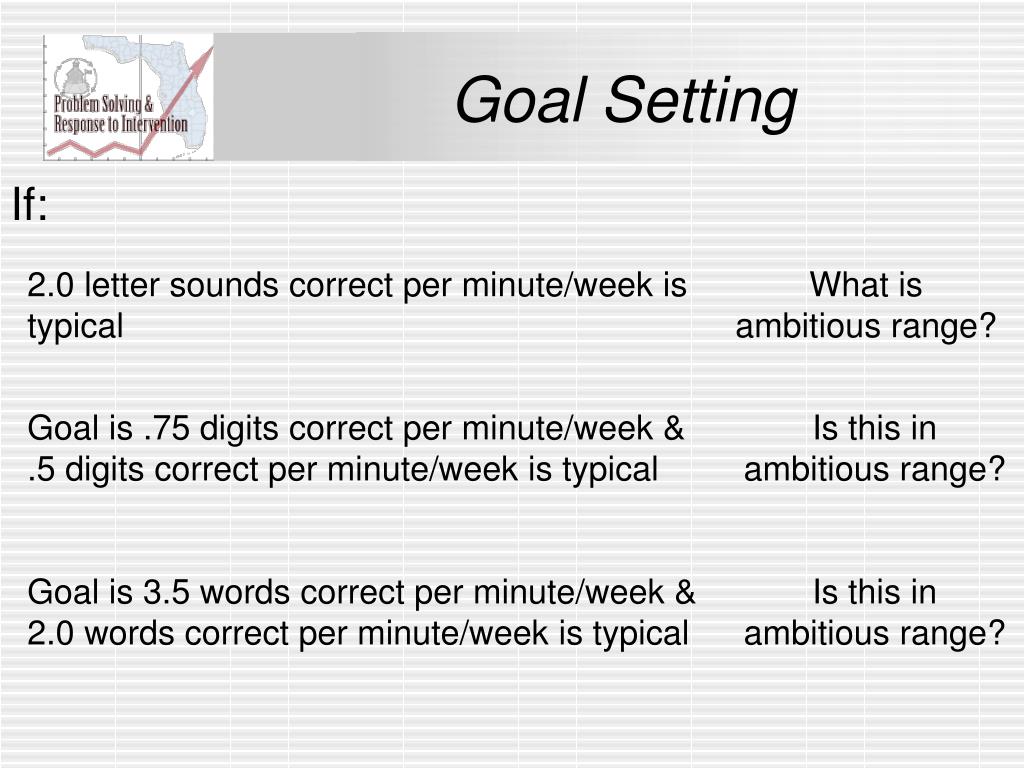 Problem Solving & Response to Intervention

Goal Setting

If:

2.0 letter sounds correct per minute/week is typical

What is ambitious range?

Goal is .75 digits correct per minute/week & .5 digits correct per minute/week is typical

Is this in ambitious range?

Goal is 3.5 words correct per minute/week & 2.0 words correct per minute/week is typical

Is this in ambitious range?